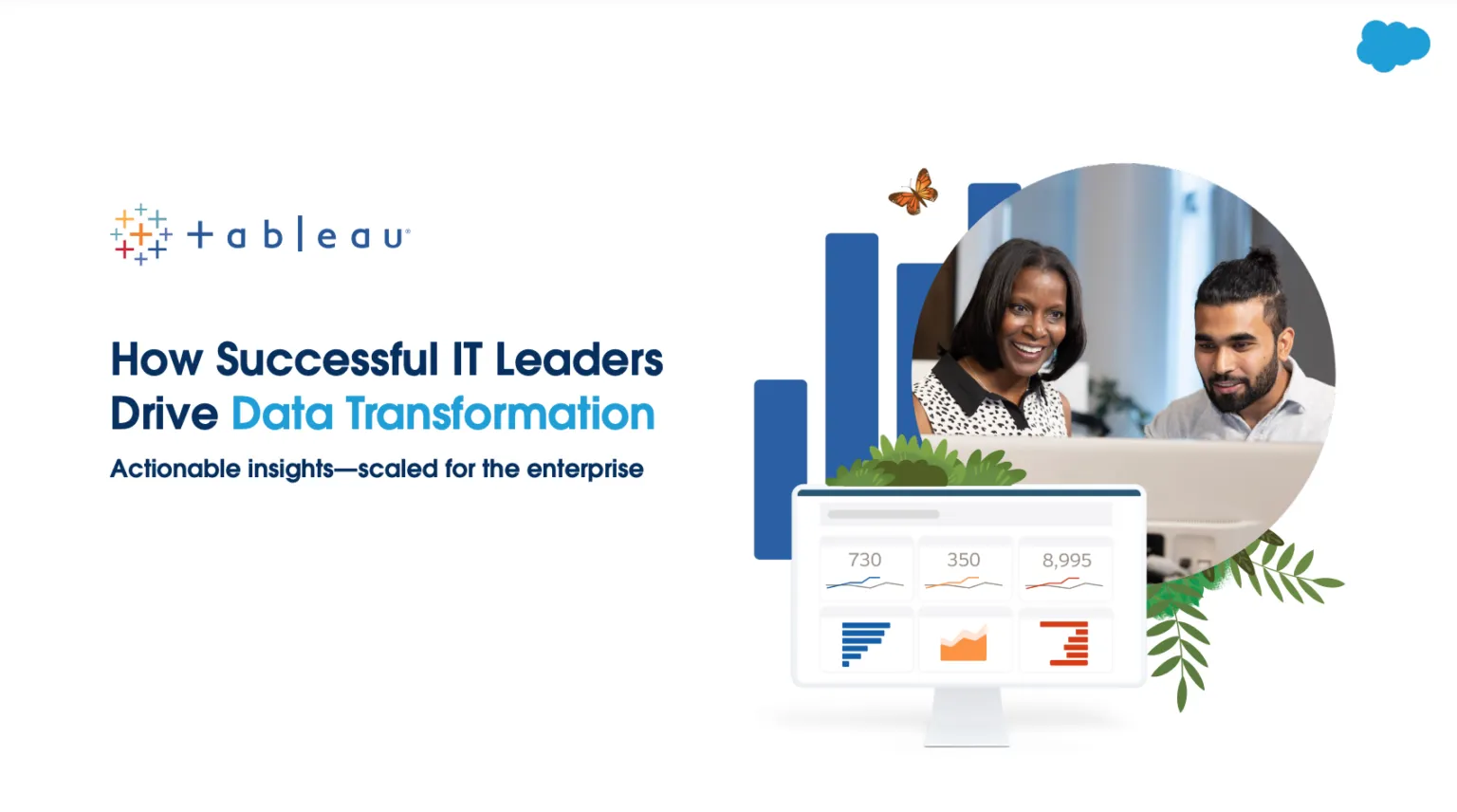 + a b | e a u

How Successful IT Leaders Drive Data Transformation

Actionable insights—scaled for the enterprise

730

350

8,995